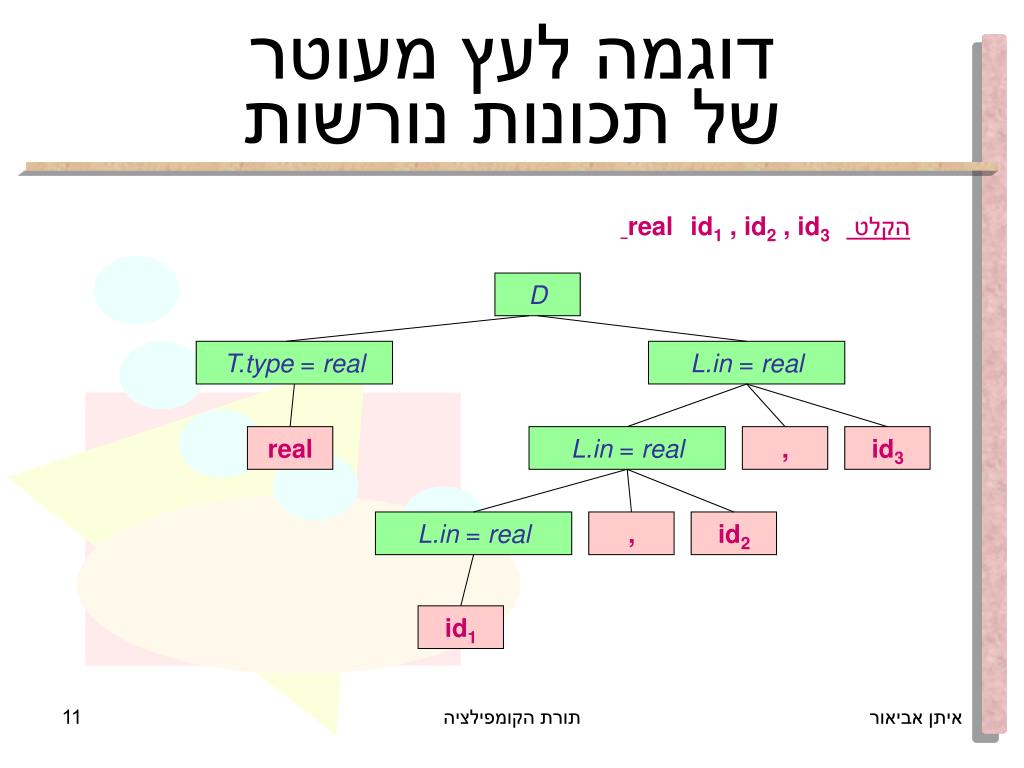 דוגמה לעץ מעוטר
של תכונות נורשות

הקלט real $id_1$ , $id_2$ , $id_3$

D

T.type = real

L.in = real

real

L.in = real

,

$id_3$

L.in = real

,

$id_2$

$id_1$

איתן אביאור

תורת הקומפילציה

11